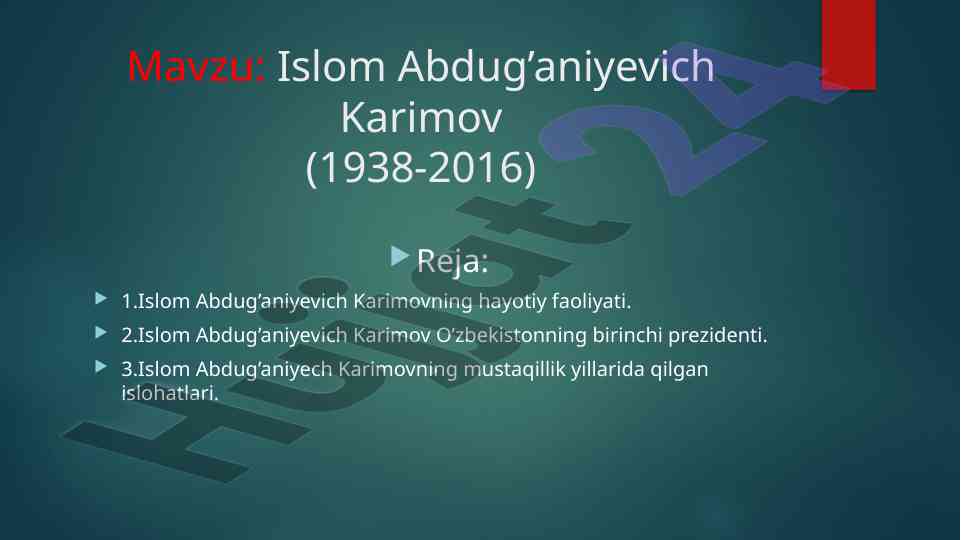 Mavzu: Islom Abdug’aniyevich Karimov
(1938-2016)

Reja:

1.Islom Abdug’aniyevich Karimovning hayotiy faoliyati.

2.Islom Abdug’aniyevich Karimov O’zbekistonning birinchi prezidenti.

3.Islom Abdug’aniyech Karimovning mustaqillik yillarida qilgan islohatlari.

Hujjat 24